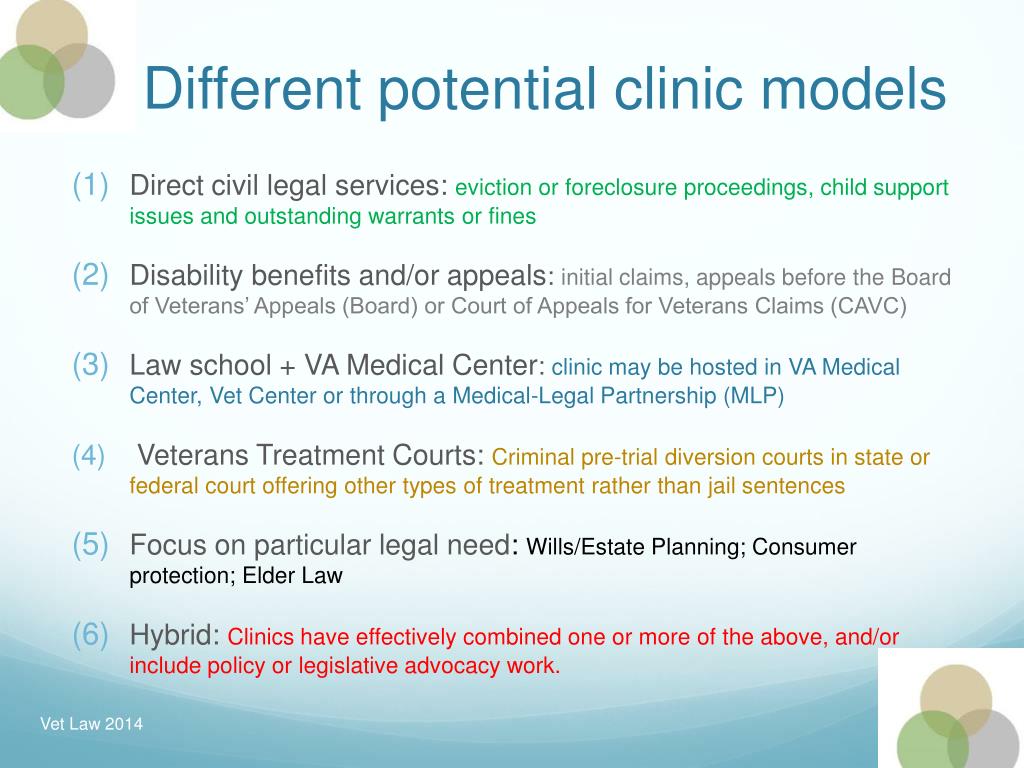 Different potential clinic models

(1) Direct civil legal services: eviction or foreclosure proceedings, child support issues and outstanding warrants or fines

(2) Disability benefits and/or appeals: initial claims, appeals before the Board of Veterans' Appeals (Board) or Court of Appeals for Veterans Claims (CAVC)

(3) Law school + VA Medical Center: clinic may be hosted in VA Medical Center, Vet Center or through a Medical-Legal Partnership (MLP)

(4) Veterans Treatment Courts: Criminal pre-trial diversion courts in state or federal court offering other types of treatment rather than jail sentences

(5) Focus on particular legal need: Wills/Estate Planning; Consumer protection; Elder Law

(6) Hybrid: Clinics have effectively combined one or more of the above, and/or include policy or legislative advocacy work.

Vet Law 2014